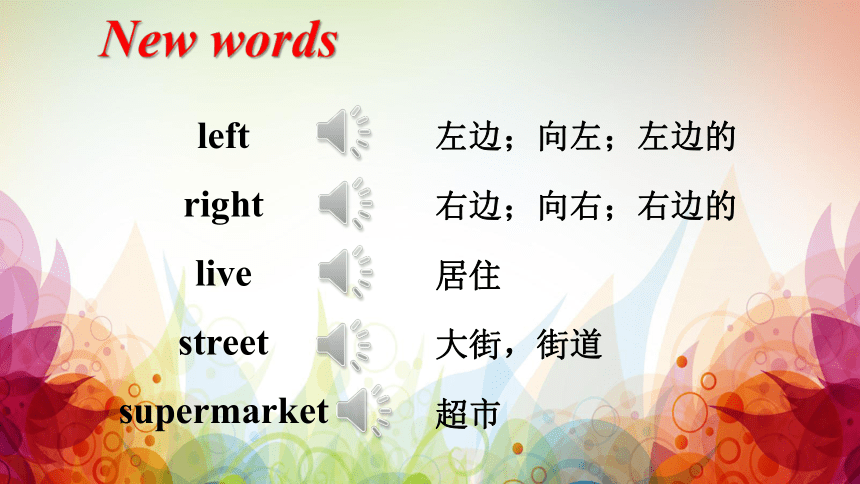 New words

left 左边；向左；左边的

right 右边；向右；右边的

live 居住

street 大街，街道

supermarket 超市